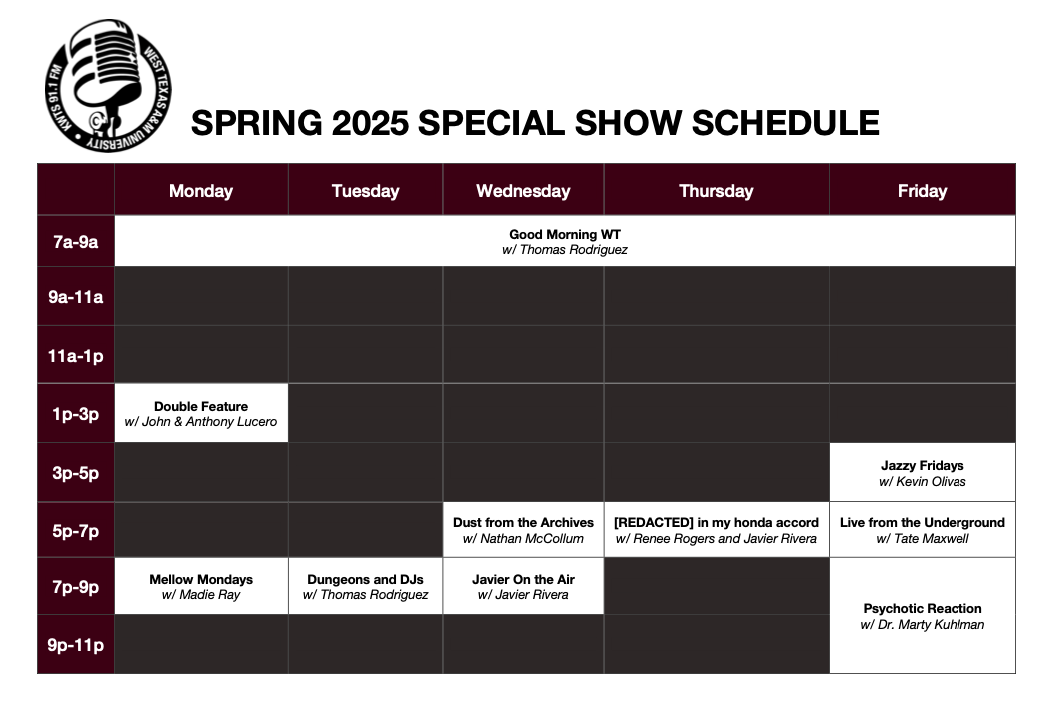 KWTS 91.1 FM WEST TEXAS A&M UNIVERSITY

SPRING 2025 SPECIAL SHOW SCHEDULE

| | Monday | Tuesday | Wednesday | Thursday | Friday |
|---|---|---|---|---|---|
| 7a-9a | Good Morning WT w/ Thomas Rodriguez | | | | |
| 9a-11a | | | | | |
| 11a-1p | | | | | |
| 1p-3p | Double Feature w/ John & Anthony Lucero | | | | |
| 3p-5p | | | | | Jazzy Fridays w/ Kevin Olivas |
| 5p-7p | | | Dust from the Archives w/ Nathan McCollum | [REDACTED] in my honda accord w/ Renee Rogers and Javier Rivera | Live from the Underground w/ Tate Maxwell |
| 7p-9p | Mellow Mondays w/ Madie Ray | Dungeons and DJs w/ Thomas Rodriguez | Javier On the Air w/ Javier Rivera | | Psychotic Reaction w/ Dr. Marty Kuhlman |
| 9p-11p | | | | | |